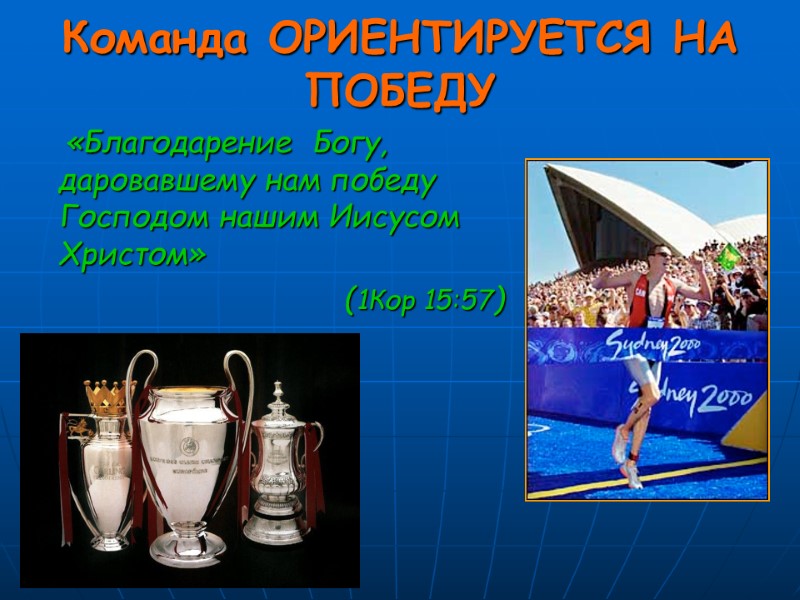 Команда ОРИЕНТИРУЕТСЯ НА ПОБЕДУ

«Благодарение Богу, даровавшему нам победу Господом нашим Иисусом Христом»

(1Кор 15:57)

Sydney 2000

Sydney 2000